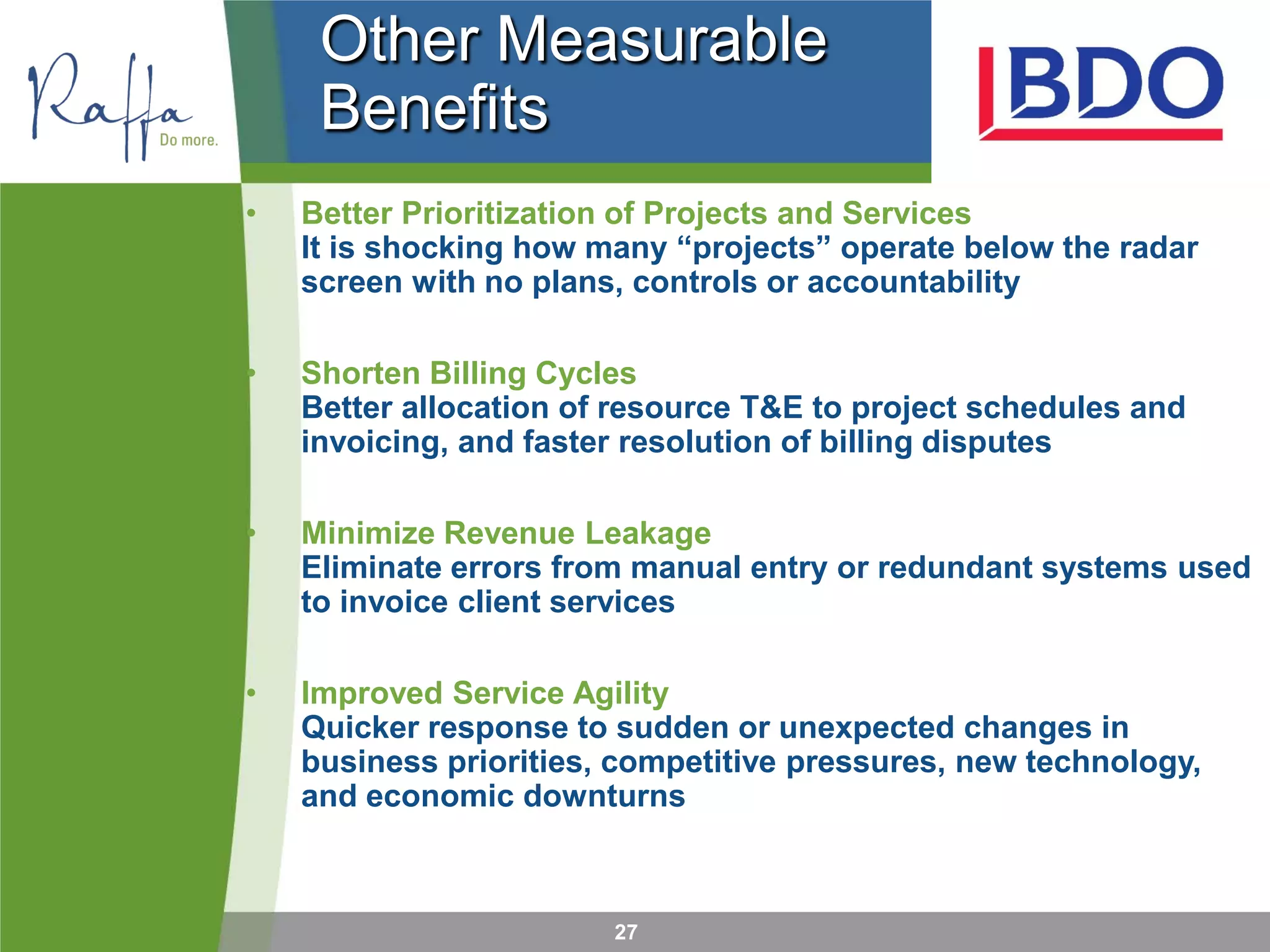 Raffa
Do more.

Other Measurable Benefits

BDO

• Better Prioritization of Projects and Services
It is shocking how many “projects” operate below the radar screen with no plans, controls or accountability

• Shorten Billing Cycles
Better allocation of resource T&E to project schedules and invoicing, and faster resolution of billing disputes

• Minimize Revenue Leakage
Eliminate errors from manual entry or redundant systems used to invoice client services

• Improved Service Agility
Quicker response to sudden or unexpected changes in business priorities, competitive pressures, new technology, and economic downturns

27